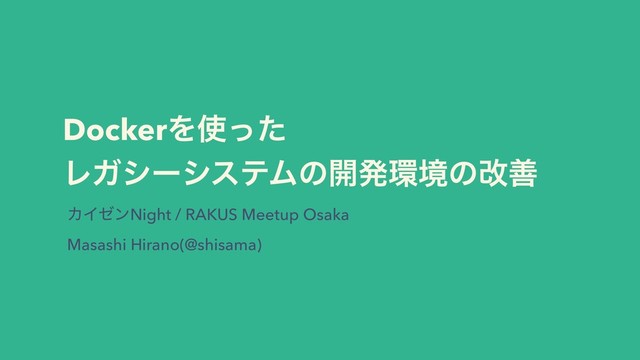 Dockerを使った
レガシーシステムの開発環境の改善

カイゼンNight / RAKUS Meetup Osaka

Masashi Hirano(@shisama)